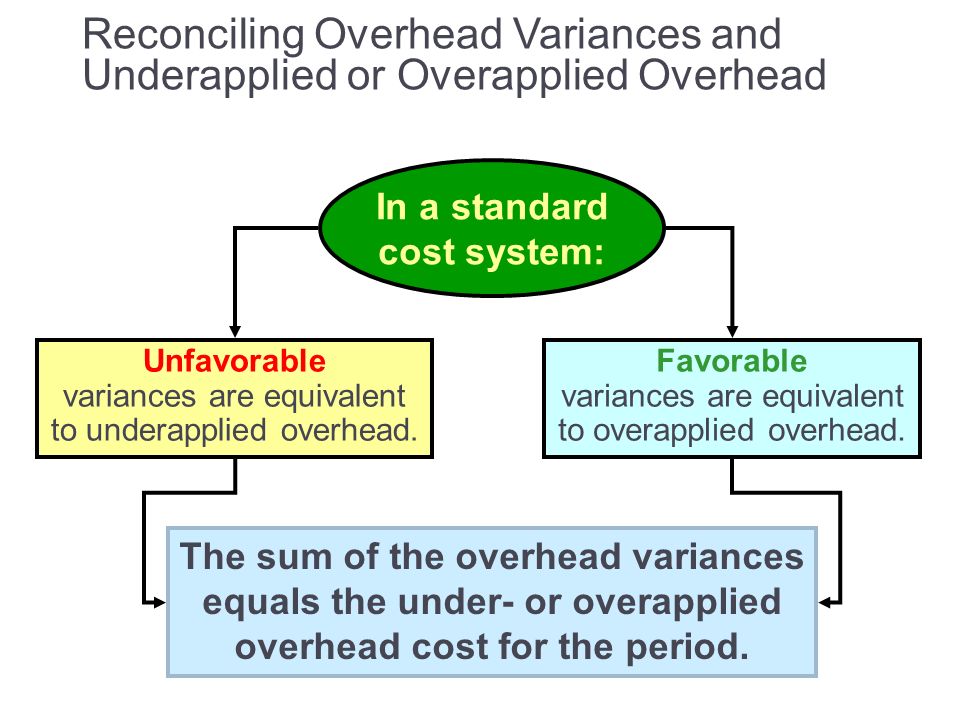 Reconciling Overhead Variances and Underapplied or Overapplied Overhead

In a standard cost system:

Unfavorable variances are equivalent to underapplied overhead.

Favorable variances are equivalent to overapplied overhead.

The sum of the overhead variances equals the under- or overapplied overhead cost for the period.